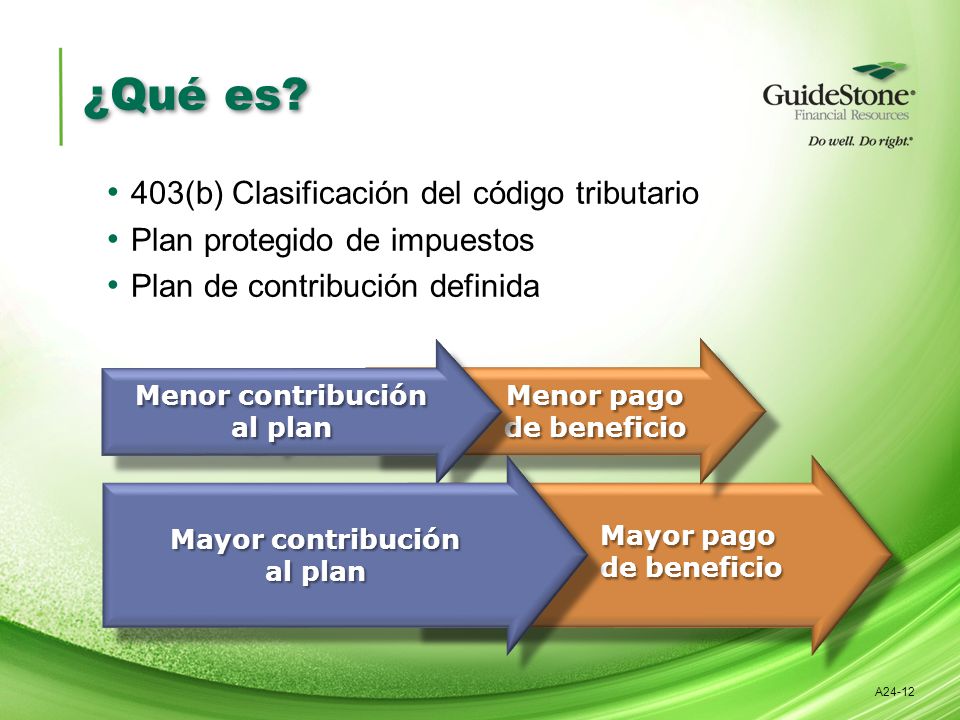 ¿Qué es?

GuideStone®
Financial Resources
Do well. Do right.®

• 403(b) Clasificación del código tributario
• Plan protegido de impuestos
• Plan de contribución definida

Menor contribución al plan

Menor pago de beneficio

Mayor contribución al plan

Mayor pago de beneficio

A24-12